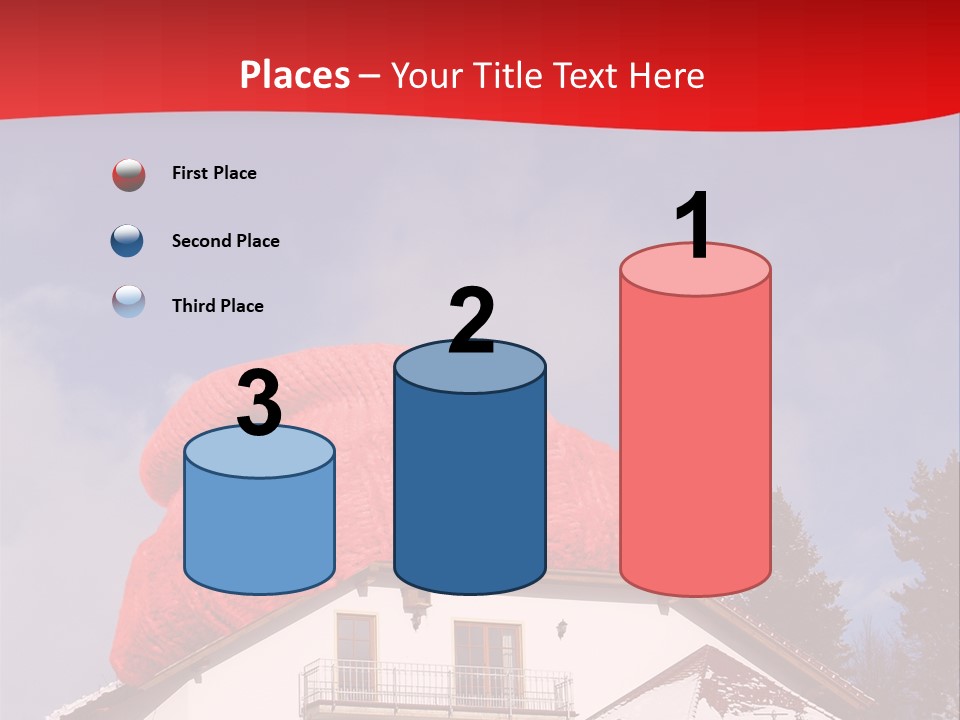 Places – Your Title Text Here

First Place

Second Place

Third Place

3

2

1